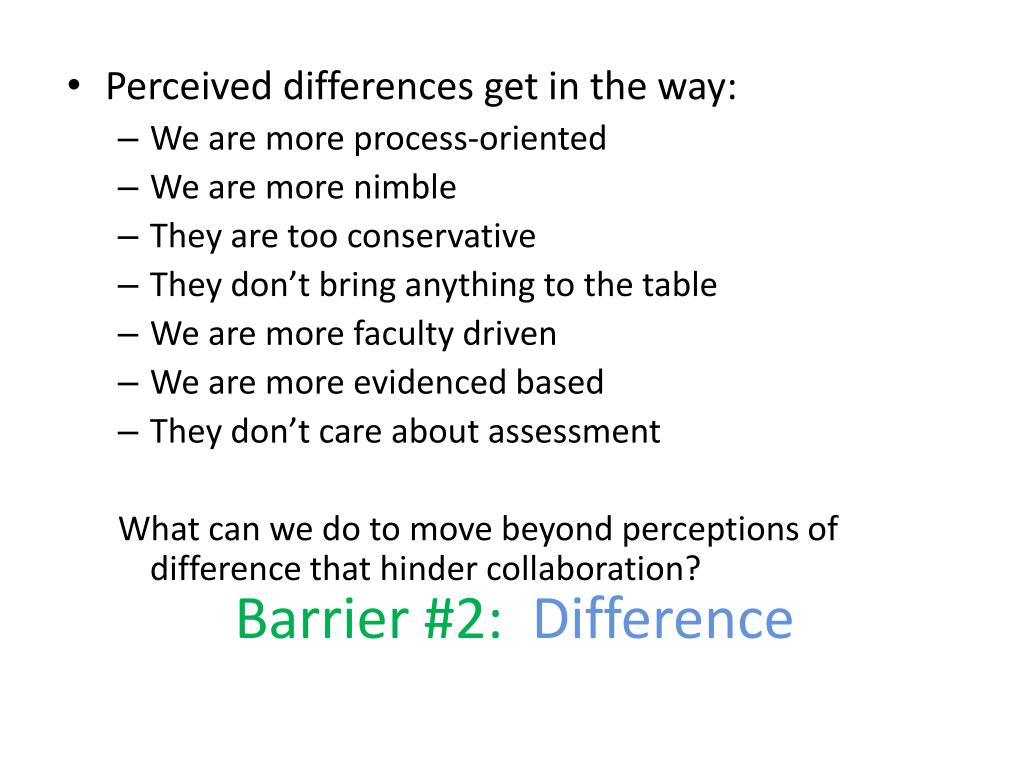 • Perceived differences get in the way:
– We are more process-oriented
– We are more nimble
– They are too conservative
– They don’t bring anything to the table
– We are more faculty driven
– We are more evidenced based
– They don’t care about assessment

What can we do to move beyond perceptions of difference that hinder collaboration?

Barrier #2: Difference